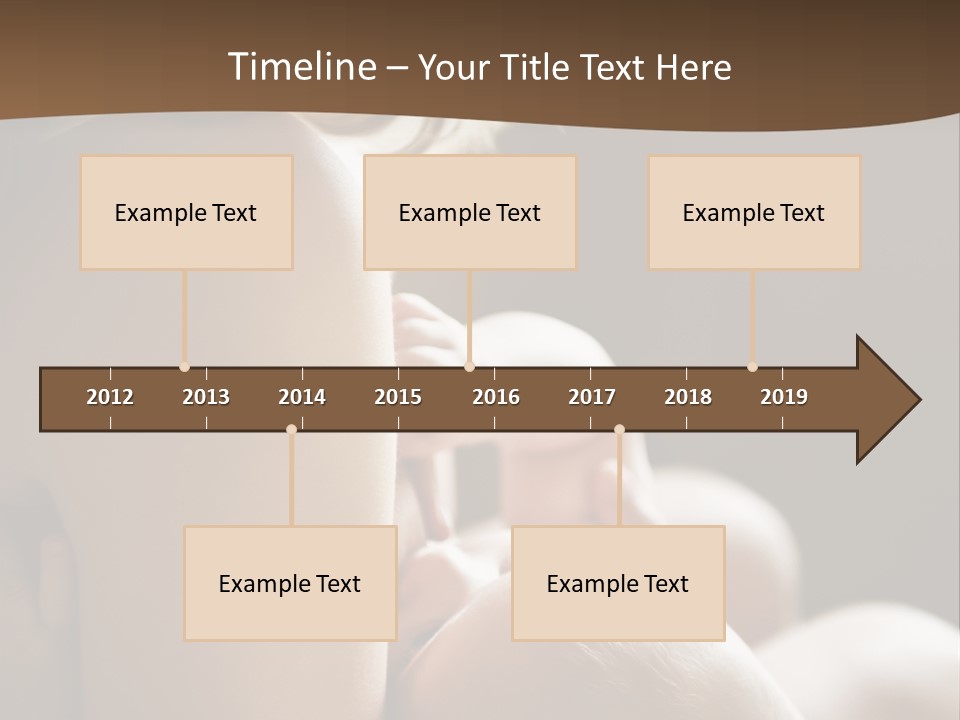 Timeline – Your Title Text Here

Example Text

Example Text

Example Text

2012 2013 2014 2015 2016 2017 2018 2019

Example Text

Example Text